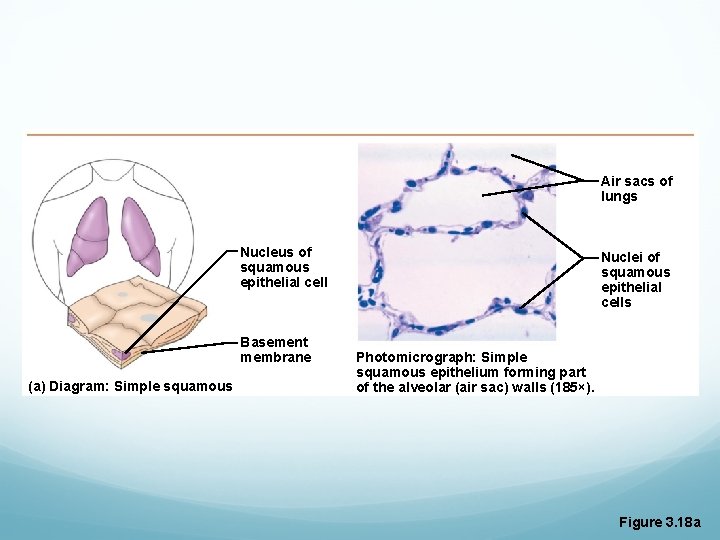 Nucleus of squamous epithelial cell

Basement membrane

(a) Diagram: Simple squamous

Air sacs of lungs

Nuclei of squamous epithelial cells

Photomicrograph: Simple squamous epithelium forming part of the alveolar (air sac) walls (185×).

Figure 3.18a